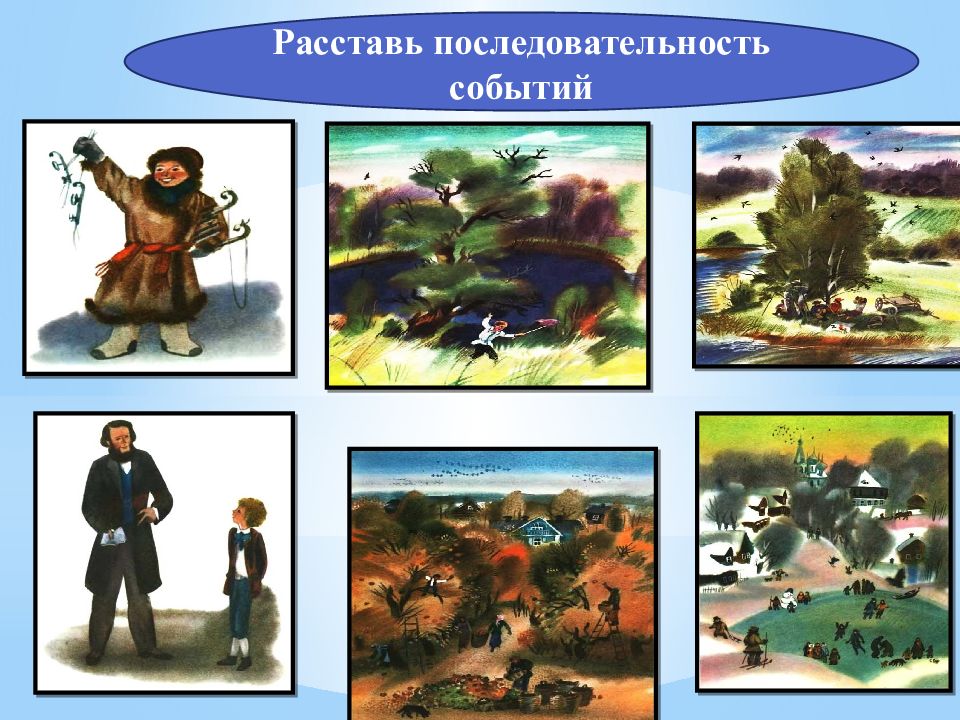 Расставь последовательность событий